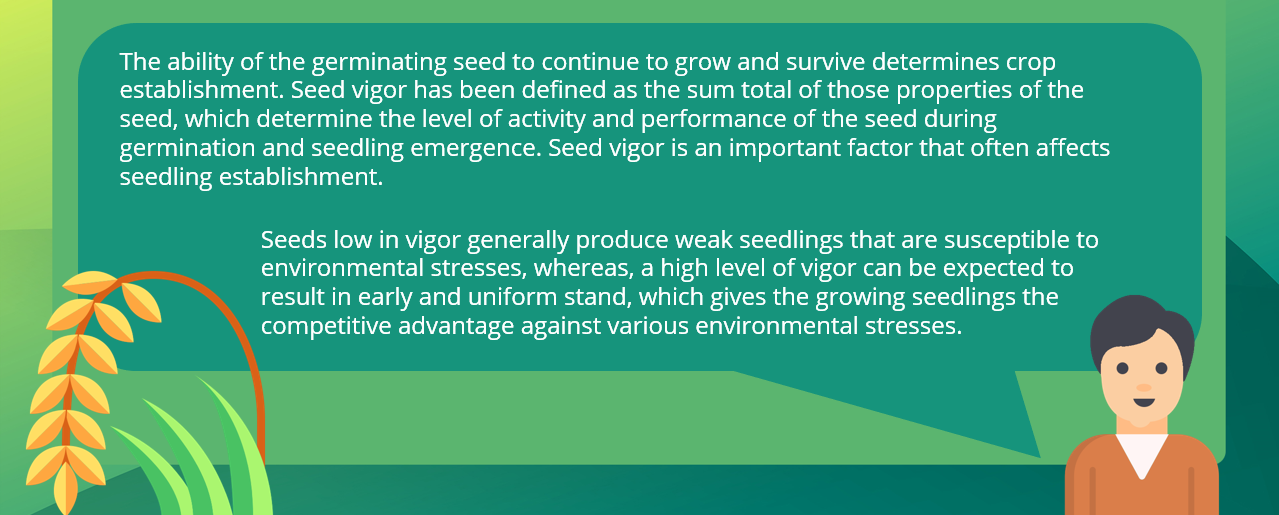 The ability of the germinating seed to continue to grow and survive determines crop establishment. Seed vigor has been defined as the sum total of those properties of the seed, which determine the level of activity and performance of the seed during germination and seedling emergence. Seed vigor is an important factor that often affects seedling establishment.

Seeds low in vigor generally produce weak seedlings that are susceptible to environmental stresses, whereas, a high level of vigor can be expected to result in early and uniform stand, which gives the growing seedlings the competitive advantage against various environmental stresses.